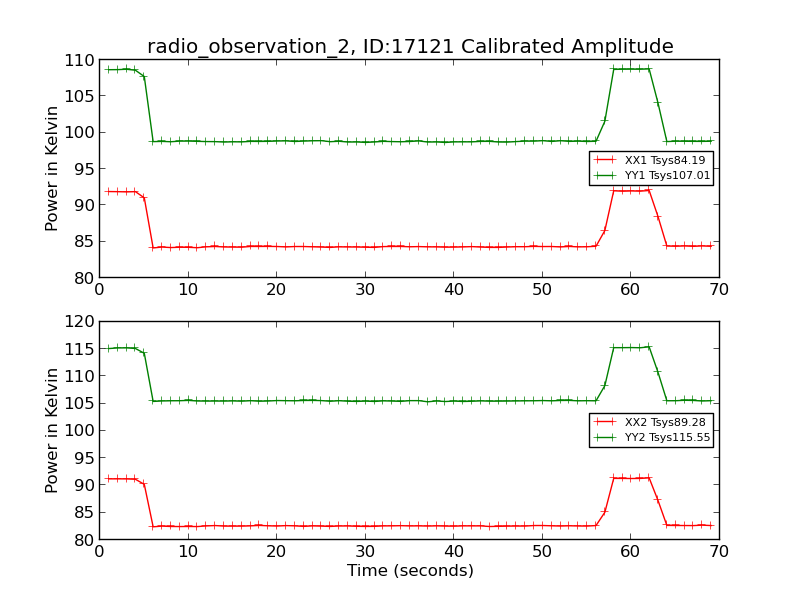 radio_observation_2, ID:17121 Calibrated Amplitude

Power in Kelvin

110
105
100
95
90
85
80

XX1 Tsys84.19
YY1 Tsys107.01

0 10 20 30 40 50 60 70

Power in Kelvin

120
115
110
105
100
95
90
85
80

XX2 Tsys89.28
YY2 Tsys115.55

0 10 20 30 40 50 60 70

Time (seconds)